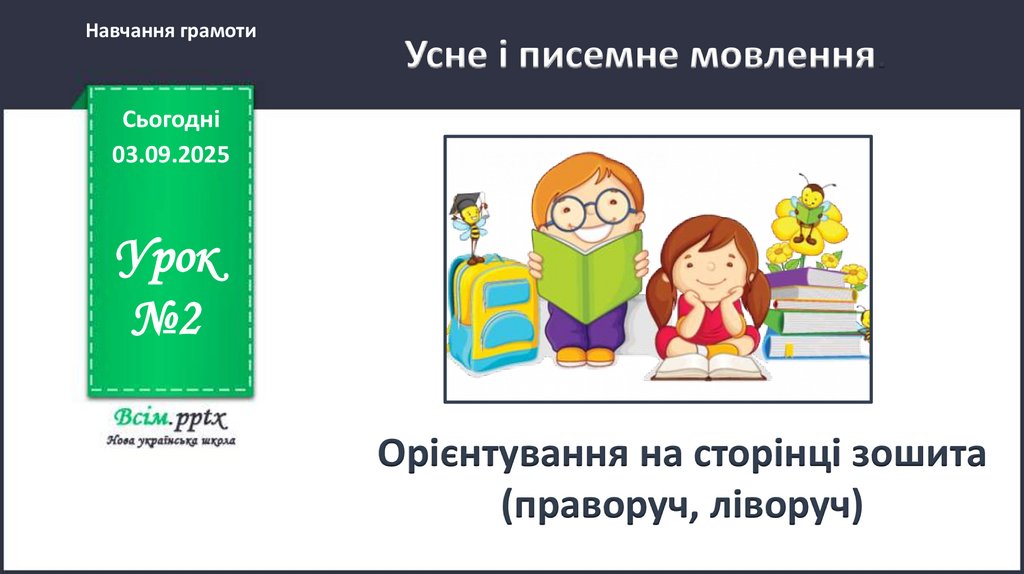 Навчання грамоти

Усне і писемне мовлення.

Сьогодні
03.09.2025

Урок
№2

Всім.pptx
Нова українська школа

Орієнтування на сторінці зошита (праворуч, ліворуч)